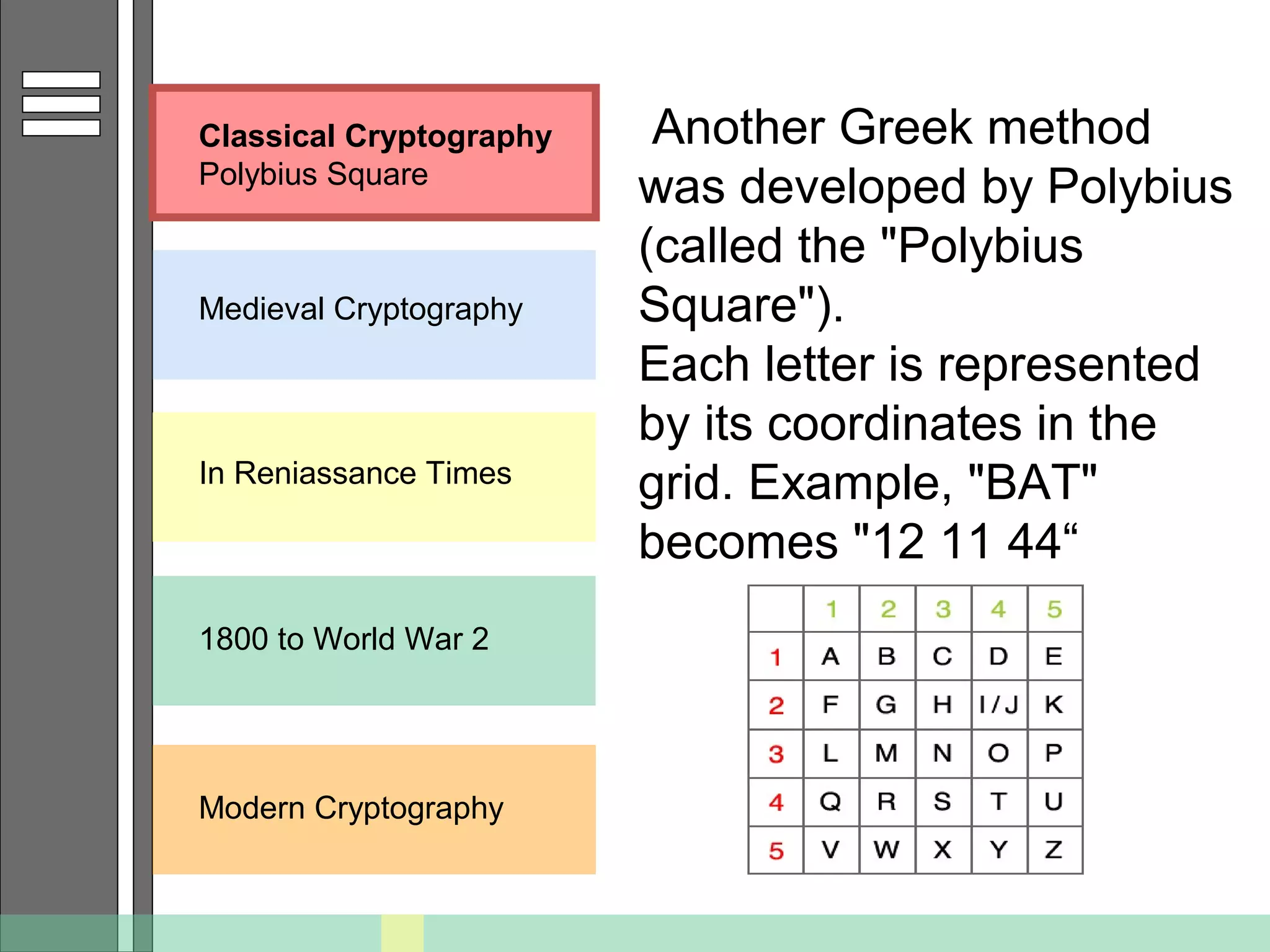 Classical Cryptography
Polybius Square

Medieval Cryptography

In Reniassance Times

1800 to World War 2

Modern Cryptography

Another Greek method was developed by Polybius (called the "Polybius Square").
Each letter is represented by its coordinates in the grid. Example, "BAT" becomes "12 11 44“

|  | 1 | 2 | 3 | 4 | 5 |
|---|---|---|---|---|---|
| 1 | A | B | C | D | E |
| 2 | F | G | H | I / J | K |
| 3 | L | M | N | O | P |
| 4 | Q | R | S | T | U |
| 5 | V | W | X | Y | Z |